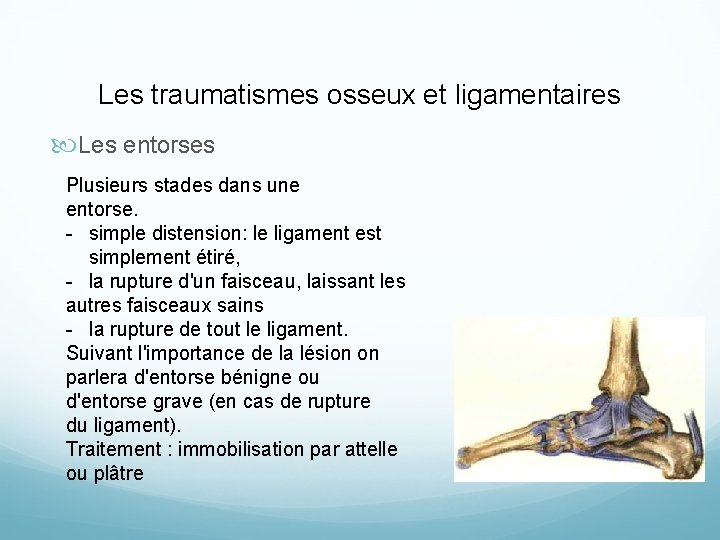 Les traumatismes osseux et ligamentaires

Les entorses

Plusieurs stades dans une entorse.
- simple distension: le ligament est simplement étiré,
- la rupture d'un faisceau, laissant les autres faisceaux sains
- la rupture de tout le ligament.
Suivant l'importance de la lésion on parlera d'entorse bénigne ou d'entorse grave (en cas de rupture du ligament).
Traitement : immobilisation par attelle ou plâtre